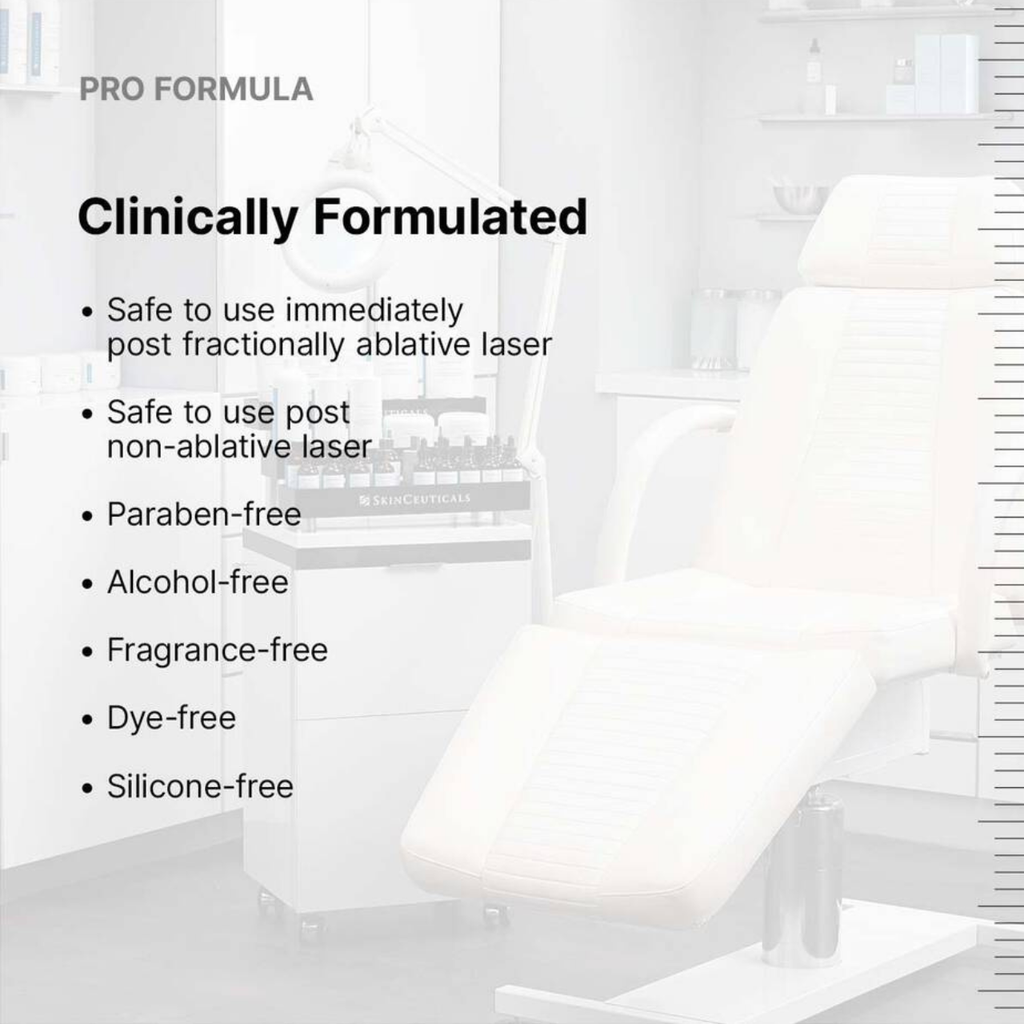 PRO FORMULA

Clinically Formulated

• Safe to use immediately post fractionally ablative laser

• Safe to use post non-ablative laser

• Paraben-free

• Alcohol-free

• Fragrance-free

• Dye-free

• Silicone-free

SKINCEUTICALS